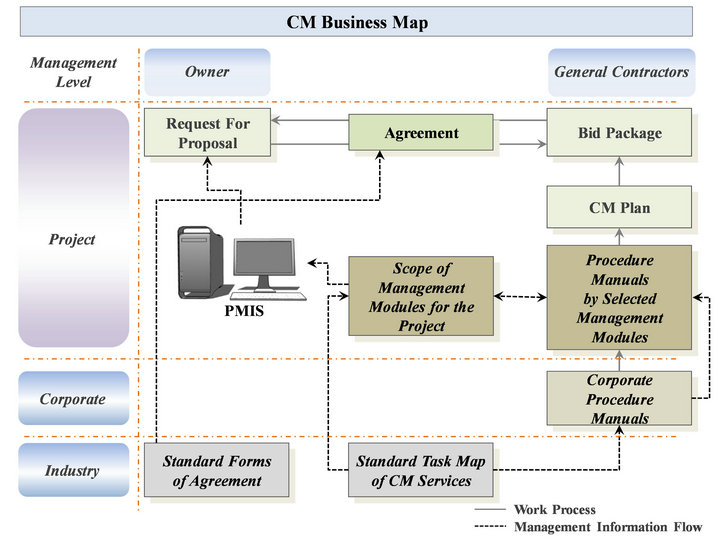 CM Business Map

Management Level

Owner

General Contractors

Project

Request For Proposal

Agreement

Bid Package

CM Plan

PMIS

Scope of Management Modules for the Project

Procedure Manuals by Selected Management Modules

Corporate

Corporate Procedure Manuals

Industry

Standard Forms of Agreement

Standard Task Map of CM Services

Work Process

Management Information Flow